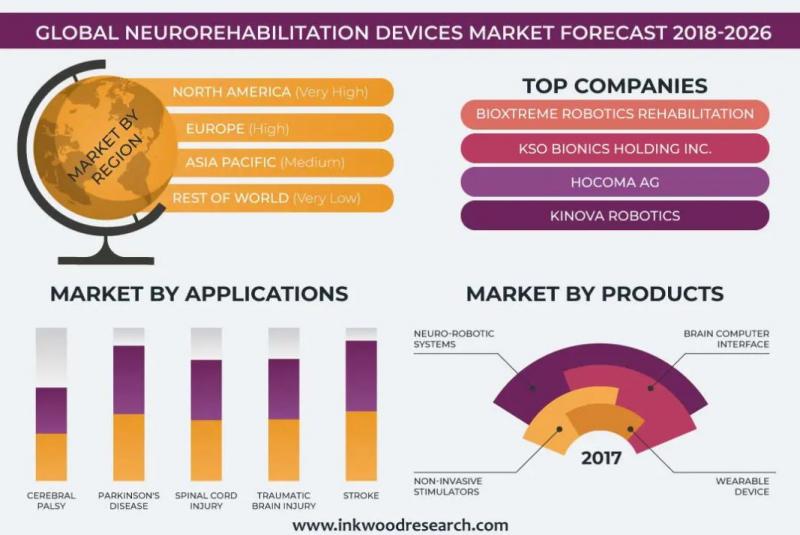 GLOBAL NEUROREHABILITATION DEVICES MARKET FORECAST 2018-2026

MARKET BY REGION

NORTH AMERICA (Very High)
EUROPE (High)
ASIA PACIFIC (Medium)
REST OF WORLD (Very Low)

TOP COMPANIES

BIOXTREME ROBOTICS REHABILITATION
KSO BIONICS HOLDING INC.
HOCOMA AG
KINOVA ROBOTICS

MARKET BY APPLICATIONS

CEREBRAL PALSY
PARKINSON'S DISEASE
SPINAL CORD INJURY
TRAUMATIC BRAIN INJURY
STROKE

MARKET BY PRODUCTS

NEURO-ROBOTIC SYSTEMS
BRAIN COMPUTER INTERFACE
NON-INVASIVE STIMULATORS
WEARABLE DEVICE
2017

www.inkwoodresearch.com